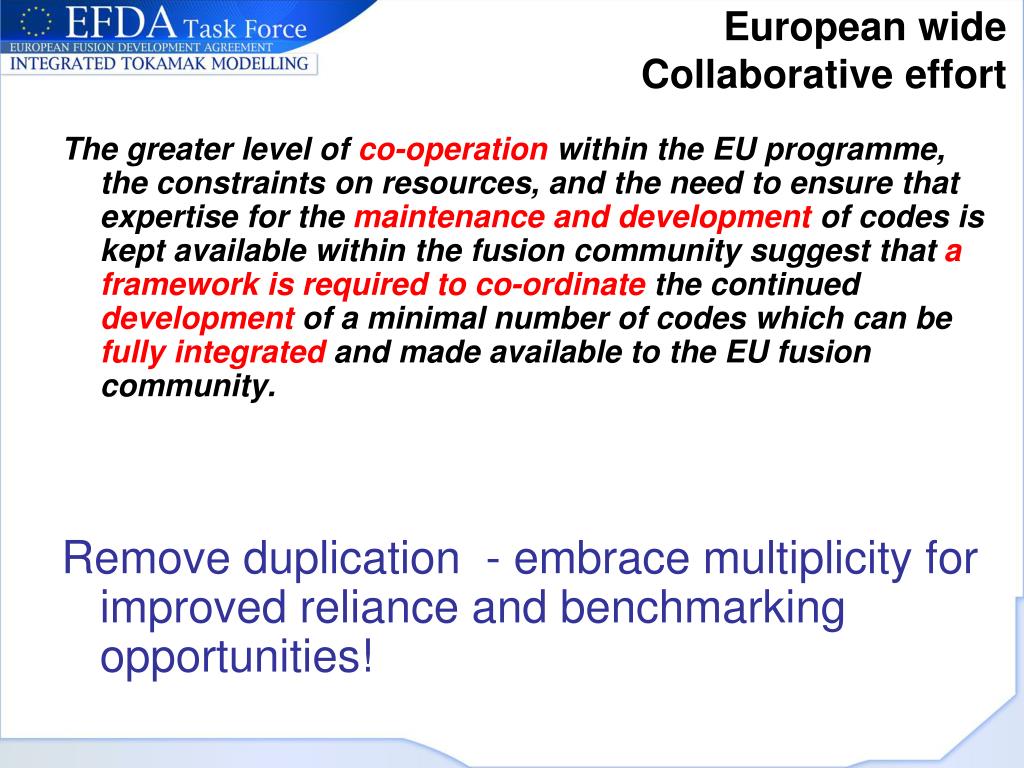 EFDA Task Force
EUROPEAN FUSION DEVELOPMENT AGREEMENT
INTEGRATED TOKAMAK MODELLING

European wide Collaborative effort

The greater level of co-operation within the EU programme, the constraints on resources, and the need to ensure that expertise for the maintenance and development of codes is kept available within the fusion community suggest that a framework is required to co-ordinate the continued development of a minimal number of codes which can be fully integrated and made available to the EU fusion community.

Remove duplication - embrace multiplicity for improved reliance and benchmarking opportunities!